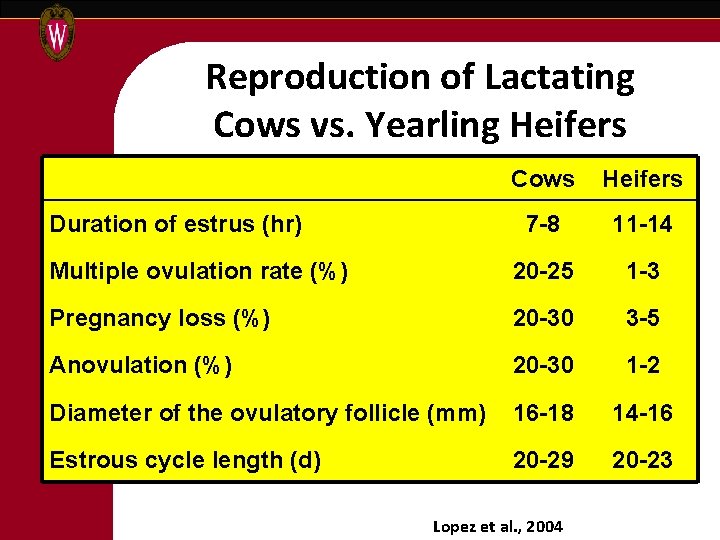 W

Reproduction of Lactating Cows vs. Yearling Heifers

| | Cows | Heifers |
|---|---|---|
| Duration of estrus (hr) | 7-8 | 11-14 |
| Multiple ovulation rate (%) | 20-25 | 1-3 |
| Pregnancy loss (%) | 20-30 | 3-5 |
| Anovulation (%) | 20-30 | 1-2 |
| Diameter of the ovulatory follicle (mm) | 16-18 | 14-16 |
| Estrous cycle length (d) | 20-29 | 20-23 |

Lopez et al., 2004